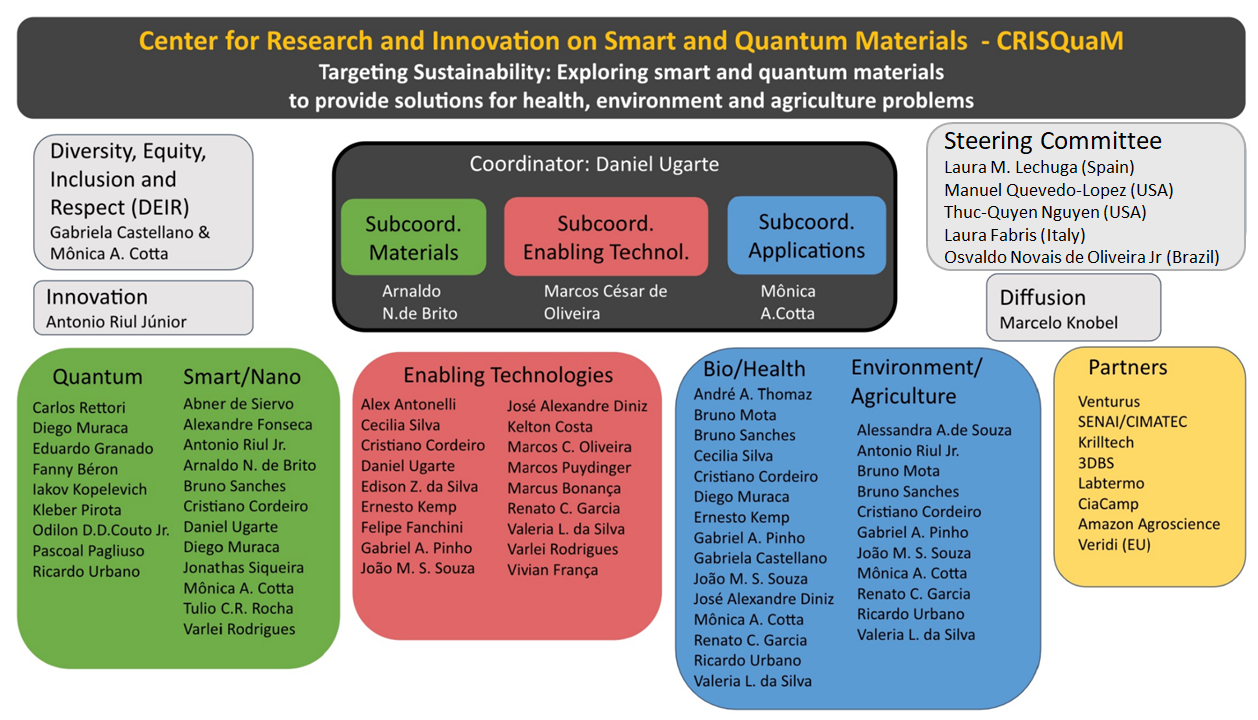 Center for Research and Innovation on Smart and Quantum Materials - CRISQuaM
Targeting Sustainability: Exploring smart and quantum materials to provide solutions for health, environment and agriculture problems

Diversity, Equity, Inclusion and Respect (DEIR)
Gabriela Castellano & Mônica A. Cotta

Innovation
Antonio Riul Júnior

Coordinator: Daniel Ugarte

Subcoord. Materials
Arnaldo N.de Brito

Subcoord. Enabling Technol.
Marcos César de Oliveira

Subcoord. Applications
Mônica A.Cotta

Steering Committee
Laura M. Lechuga (Spain)
Manuel Quevedo-Lopez (USA)
Thuc-Quyen Nguyen (USA)
Laura Fabris (Italy)
Osvaldo Novais de Oliveira Jr (Brazil)

Diffusion
Marcelo Knobel

Quantum
Carlos Rettori
Diego Muraca
Eduardo Granado
Fanny Béron
Iakov Kopelevich
Kleber Pirota
Odilon D.D.Couto Jr.
Pascoal Pagliuso
Ricardo Urbano

Smart/Nano
Abner de Siervo
Alexandre Fonseca
Antonio Riul Jr.
Arnaldo N. de Brito
Bruno Sanches
Cristiano Cordeiro
Daniel Ugarte
Diego Muraca
Jonathas Siqueira
Mônica A. Cotta
Tulio C.R. Rocha
Varlei Rodrigues

Enabling Technologies
Alex Antonelli
Cecilia Silva
Cristiano Cordeiro
Daniel Ugarte
Edison Z. da Silva
Ernesto Kemp
Felipe Fanchini
Gabriel A. Pinho
João M. S. Souza

José Alexandre Diniz
Kelton Costa
Marcos C. Oliveira
Marcos Puydinger
Marcus Bonança
Renato C. Garcia
Valeria L. da Silva
Varlei Rodrigues
Vivian França

Bio/Health
André A. Thomaz
Bruno Mota
Bruno Sanches
Cecilia Silva
Cristiano Cordeiro
Diego Muraca
Ernesto Kemp
Gabriel A. Pinho
Gabriela Castellano
João M. S. Souza
José Alexandre Diniz
Mônica A. Cotta
Renato C. Garcia
Ricardo Urbano
Valeria L. da Silva

Environment/ Agriculture
Alessandra A.de Souza
Antonio Riul Jr.
Bruno Mota
Bruno Sanches
Cristiano Cordeiro
Gabriel A. Pinho
João M. S. Souza
Mônica A. Cotta
Renato C. Garcia
Ricardo Urbano
Valeria L. da Silva

Partners
Venturus
SENAI/CIMATEC
Krilltech
3DBS
Labtermo
CiaCamp
Amazon Agroscience
Veridi (EU)